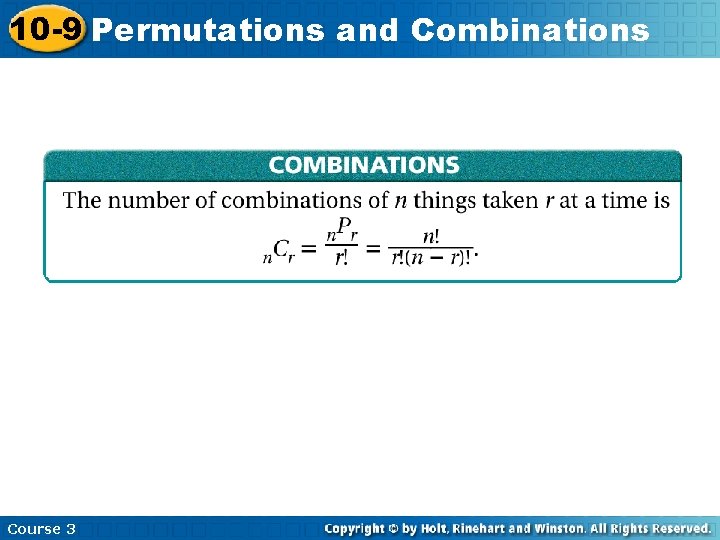 10-9 Permutations and Combinations

COMBINATIONS

The number of combinations of $n$ things taken $r$ at a time is

${}_nC_r = \frac{{}_nP_r}{r!} = \frac{n!}{r!(n-r)!}$.

Course 3

Copyright © by Holt, Rinehart and Winston. All Rights Reserved.